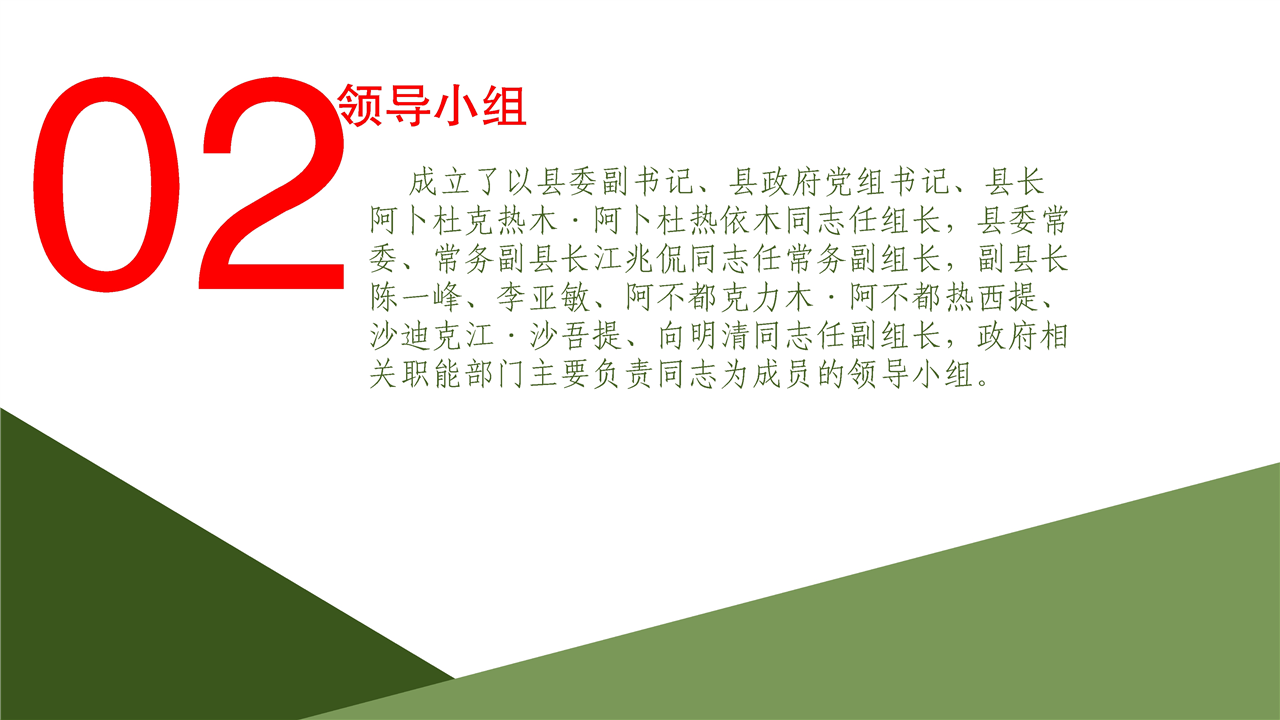 02

领导小组

成立了以县委副书记、县政府党组书记、县长阿卜杜克热木·阿卜杜热依木同志任组长，县委常委、常务副县长江兆侃同志任常务副组长，副县长陈一峰、李亚敏、阿不都克力木·阿不都热西提、沙迪克江·沙吾提、向明清同志任副组长，政府相关职能部门主要负责同志为成员的领导小组。